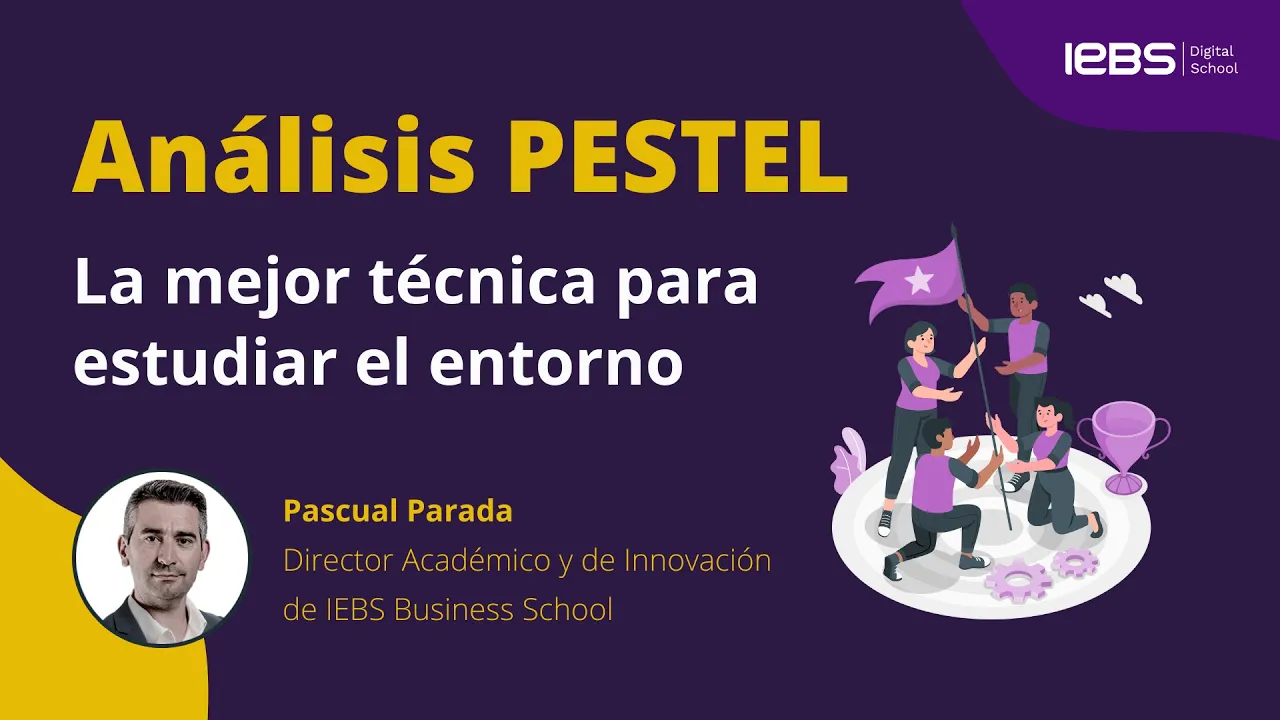 IEBS Digital School

Análisis PESTEL

La mejor técnica para estudiar el entorno

Pascual Parada
Director Académico y de Innovación de IEBS Business School